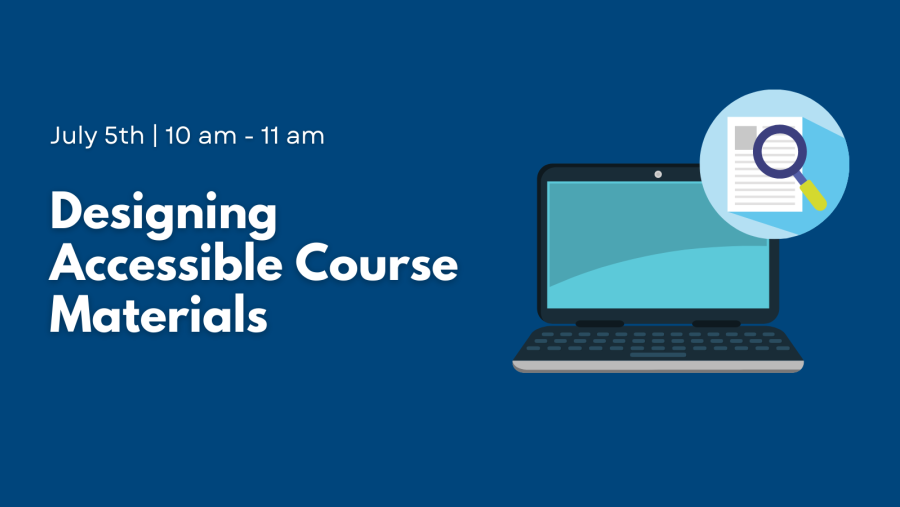 July 5th | 10 am - 11 am

Designing Accessible Course Materials